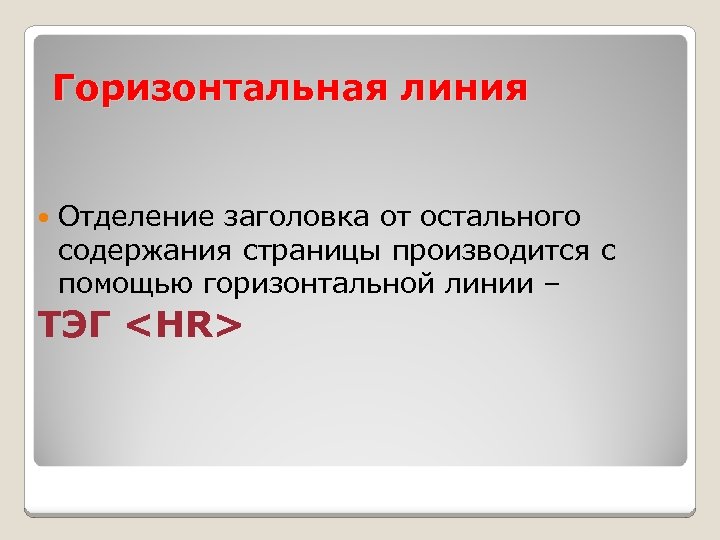 Горизонтальная линия

Отделение заголовка от остального содержания страницы производится с помощью горизонтальной линии –

ТЭГ <HR>